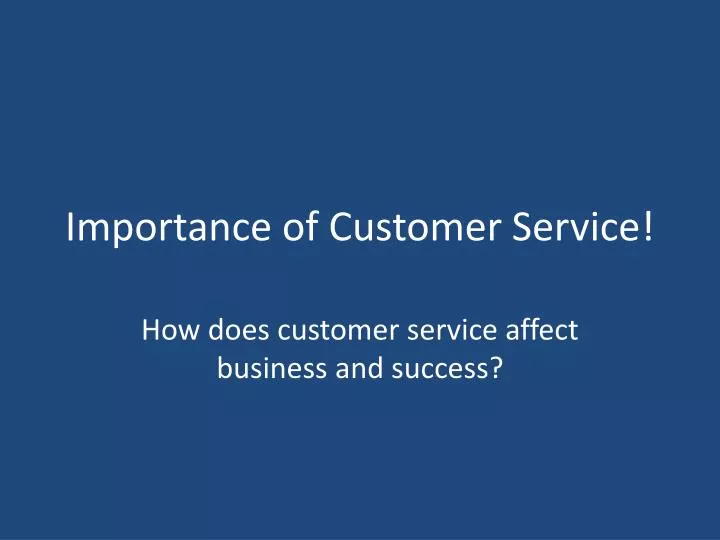 Importance of Customer Service!

How does customer service affect business and success?